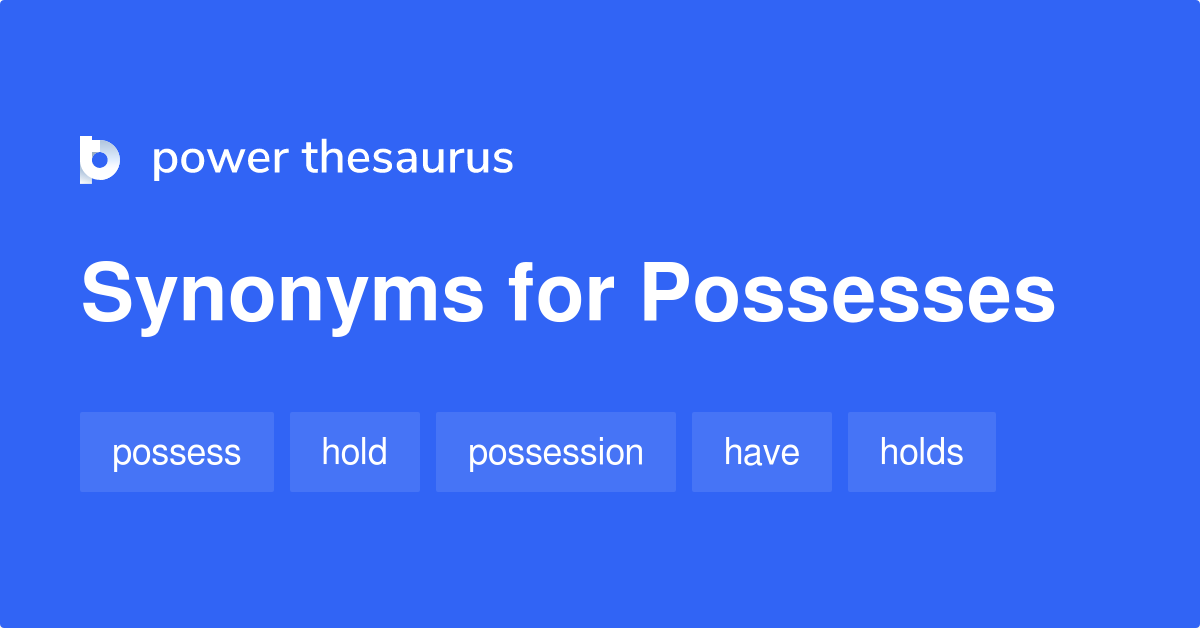 power thesaurus

Synonyms for Possesses

possess hold possession have holds